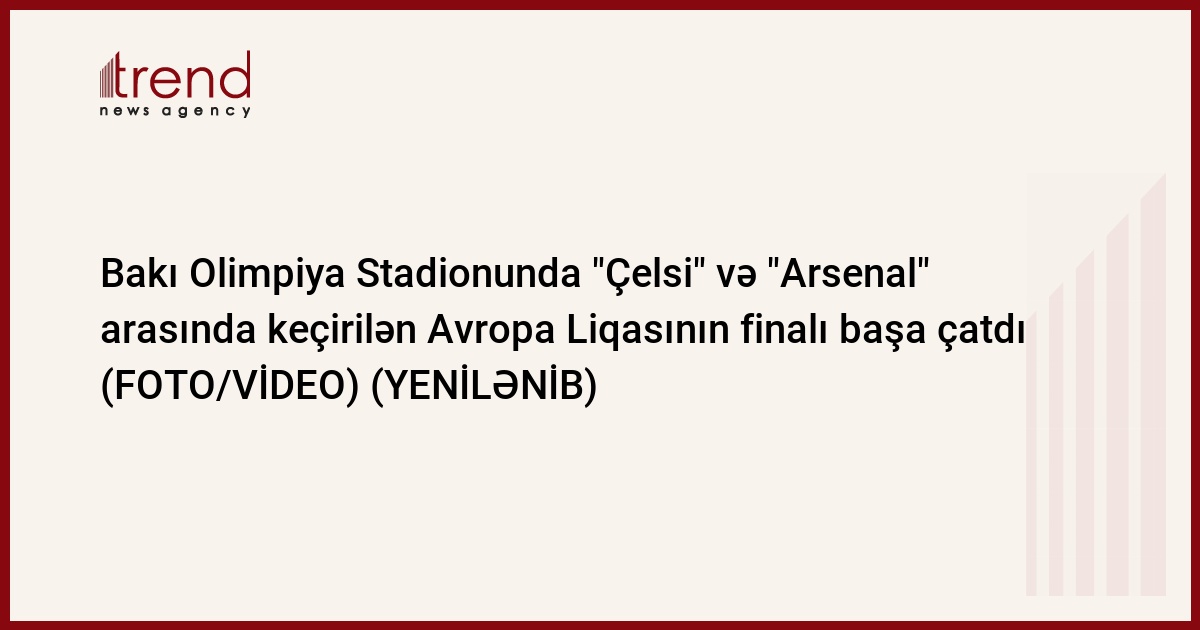 trend
news agency

Bakı Olimpiya Stadionunda "Çelsi" və "Arsenal" arasında keçirilən Avropa Liqasının finalı başa çatdı (FOTO/VİDEO) (YENİLƏNİB)